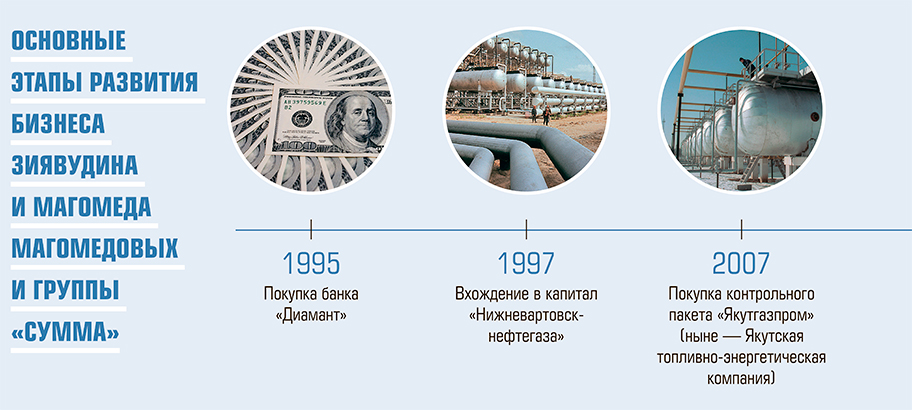 ОСНОВНЫЕ ЭТАПЫ РАЗВИТИЯ БИЗНЕСА ЗИЯВУДИНА И МАГОМЕДА МАГОМЕДОВЫХ И ГРУППЫ «СУММА»

1995
Покупка банка «Диамант»

1997
Вхождение в капитал «Нижневартовскнефтегаза»

2007
Покупка контрольного пакета «Якутгазпром» (ныне — Якутская топливно-энергетическая компания)